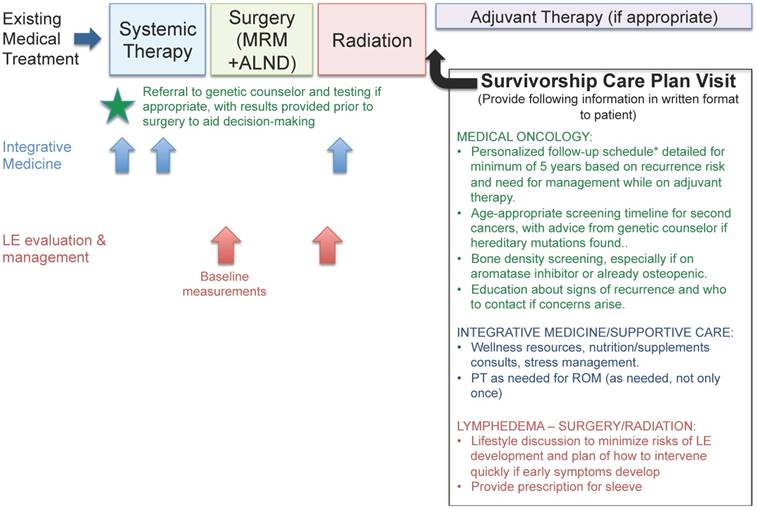 Existing Medical Treatment

Systemic Therapy

Surgery (MRM +ALND)

Radiation

Adjuvant Therapy (if appropriate)

Referral to genetic counselor and testing if appropriate, with results provided prior to surgery to aid decision-making

Integrative Medicine

LE evaluation & management

Baseline measurements

Survivorship Care Plan Visit
(Provide following information in written format to patient)

MEDICAL ONCOLOGY:
• Personalized follow-up schedule* detailed for minimum of 5 years based on recurrence risk and need for management while on adjuvant therapy.
• Age-appropriate screening timeline for second cancers, with advice from genetic counselor if hereditary mutations found..
• Bone density screening, especially if on aromatase inhibitor or already osteopenic.
• Education about signs of recurrence and who to contact if concerns arise.

INTEGRATIVE MEDICINE/SUPPORTIVE CARE:
• Wellness resources, nutrition/supplements consults, stress management.
• PT as needed for ROM (as needed, not only once)

LYMPHEDEMA – SURGERY/RADIATION:
• Lifestyle discussion to minimize risks of LE development and plan of how to intervene quickly if early symptoms develop
• Provide prescription for sleeve